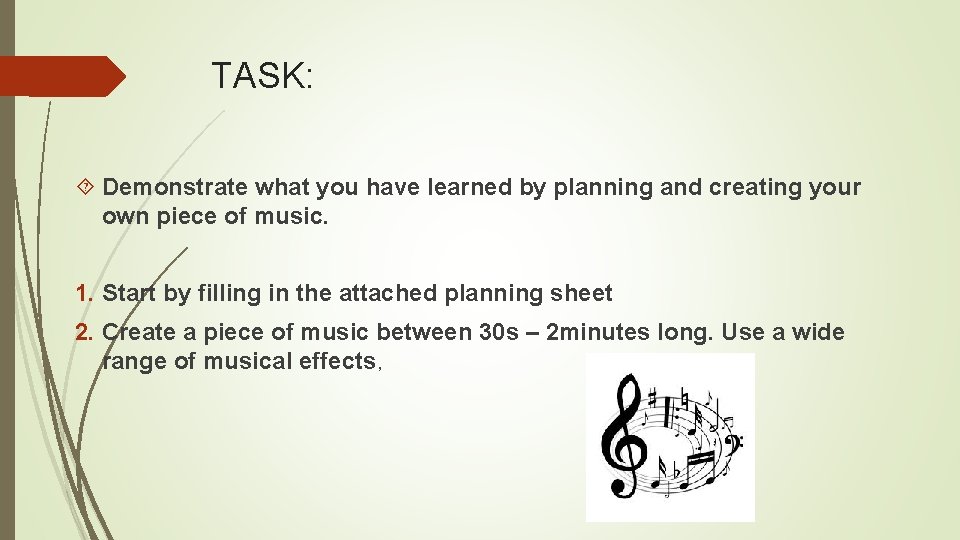 TASK:

Demonstrate what you have learned by planning and creating your own piece of music.

1. Start by filling in the attached planning sheet

2. Create a piece of music between 30s – 2minutes long. Use a wide range of musical effects,